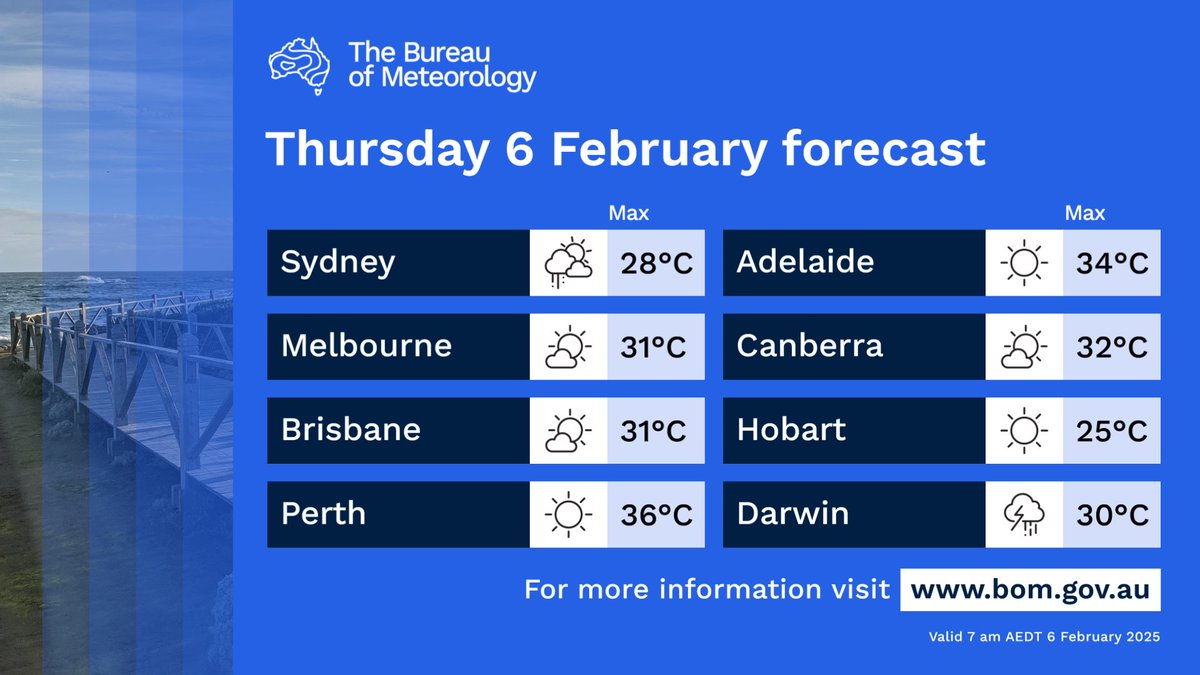 The Bureau of Meteorology

Thursday 6 February forecast

| | Max |
|---|---|
| Sydney | 28°C |
| Melbourne | 31°C |
| Brisbane | 31°C |
| Perth | 36°C |

| | Max |
|---|---|
| Adelaide | 34°C |
| Canberra | 32°C |
| Hobart | 25°C |
| Darwin | 30°C |

For more information visit www.bom.gov.au

Valid 7 am AEDT 6 February 2025